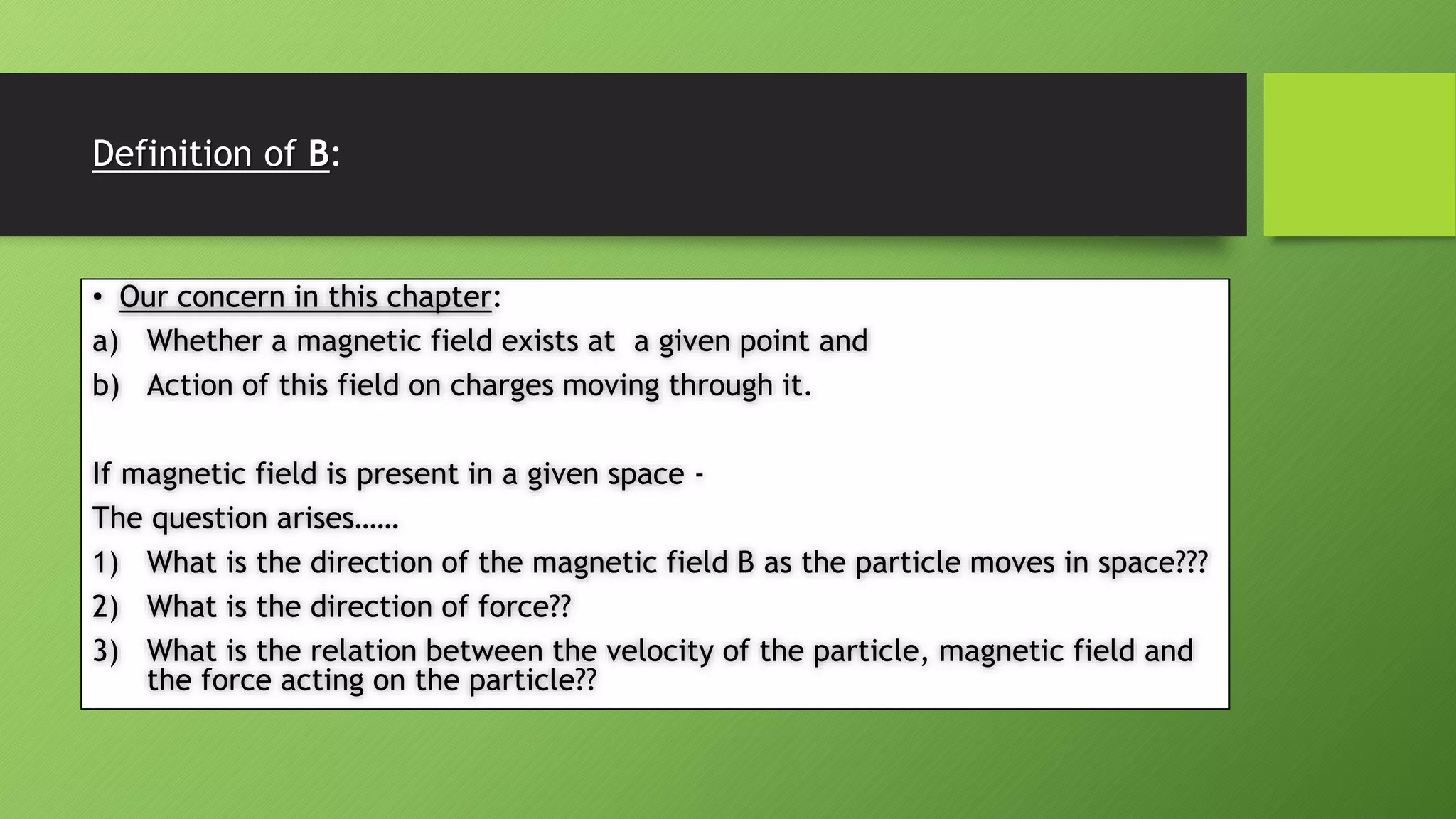 Definition of B:

• Our concern in this chapter:

a) Whether a magnetic field exists at a given point and

b) Action of this field on charges moving through it.

If magnetic field is present in a given space -

The question arises……

1) What is the direction of the magnetic field B as the particle moves in space???

2) What is the direction of force??

3) What is the relation between the velocity of the particle, magnetic field and the force acting on the particle??